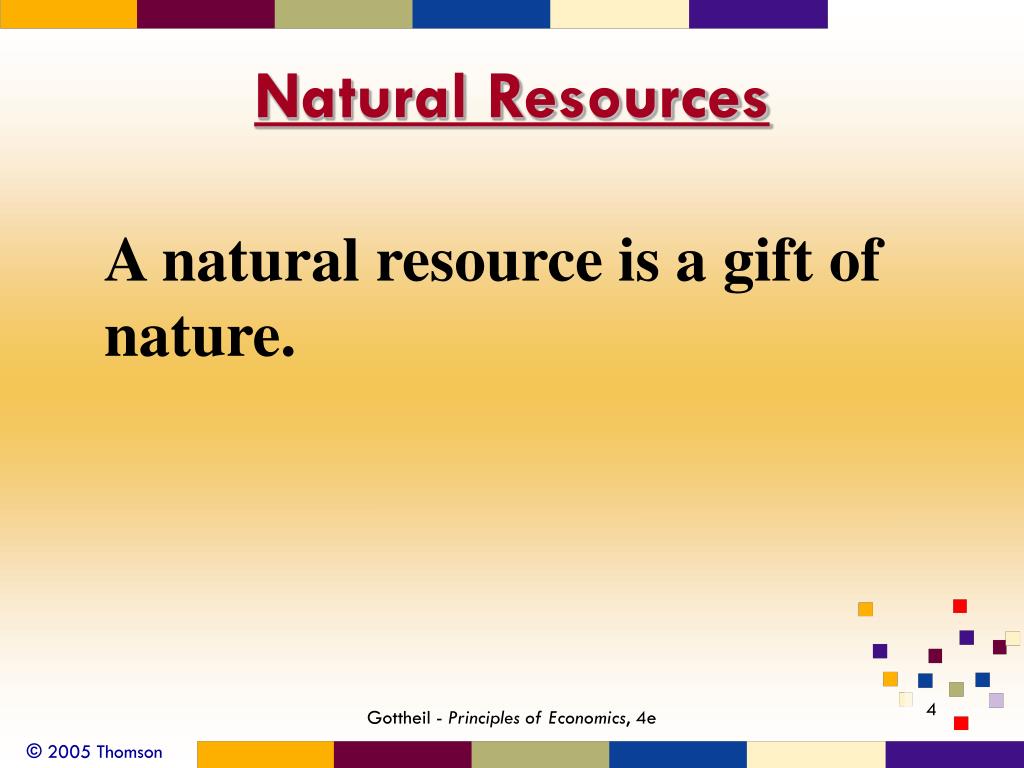 Natural Resources

A natural resource is a gift of nature.

Gottheil - Principles of Economics, 4e

4

© 2005 Thomson